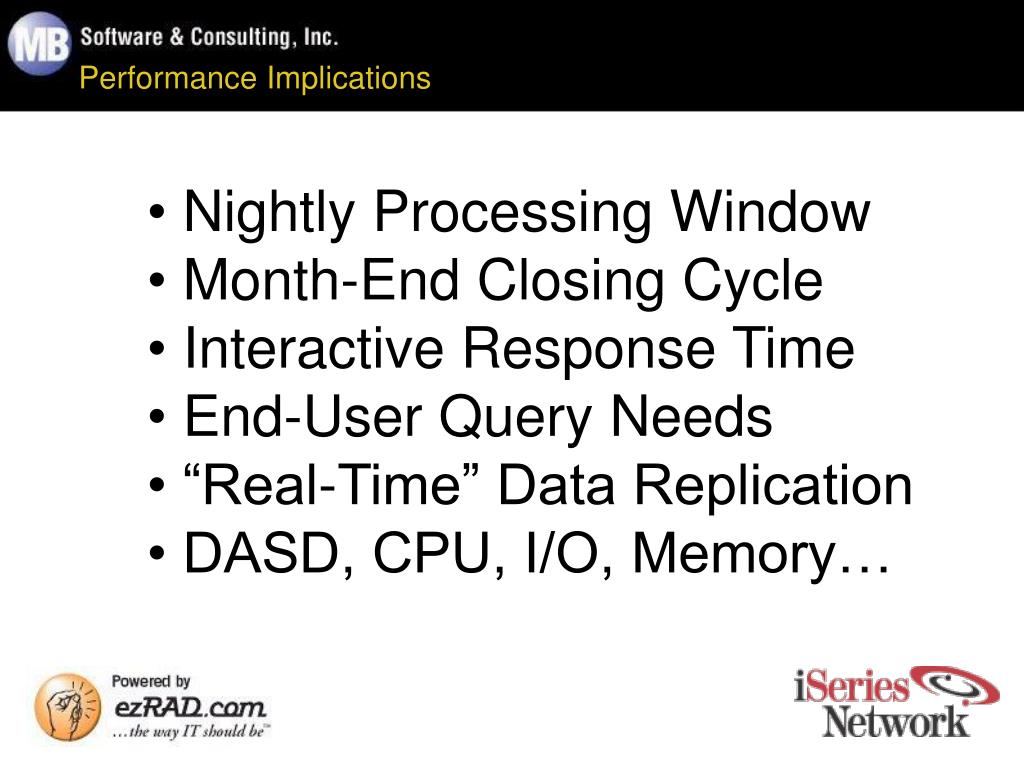 MB Software & Consulting, Inc.
Performance Implications

• Nightly Processing Window
• Month-End Closing Cycle
• Interactive Response Time
• End-User Query Needs
• “Real-Time” Data Replication
• DASD, CPU, I/O, Memory…

Powered by
ezRAD.com
…the way IT should be™

iSeries Network